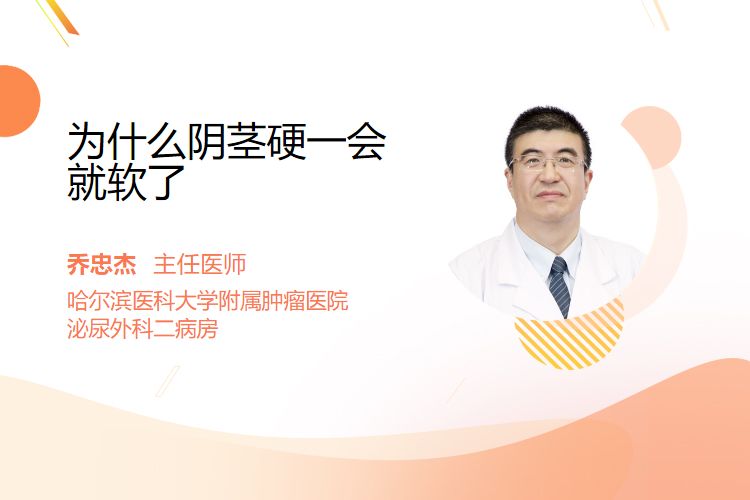 为什么阴茎硬一会就软了

乔忠杰 主任医师

哈尔滨医科大学附属肿瘤医院
泌尿外科二病房